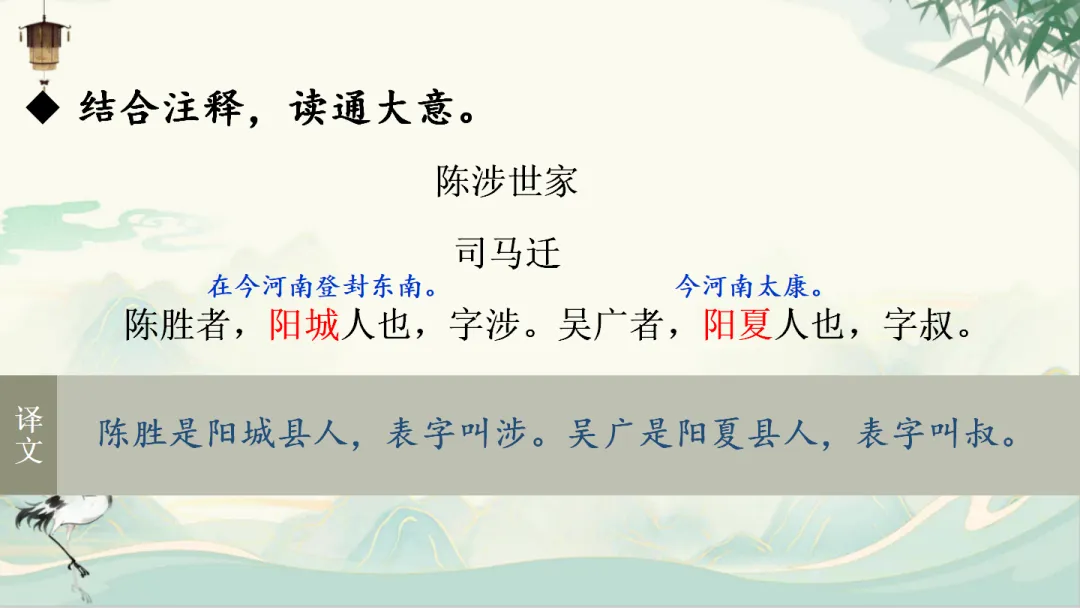 ◆ 结合注释，读通大意。

陈涉世家

司马迁

在今河南登封东南。 今河南太康。

陈胜者，阳城人也，字涉。吴广者，阳夏人也，字叔。

译文

陈胜是阳城县人，表字叫涉。吴广是阳夏县人，表字叫叔。